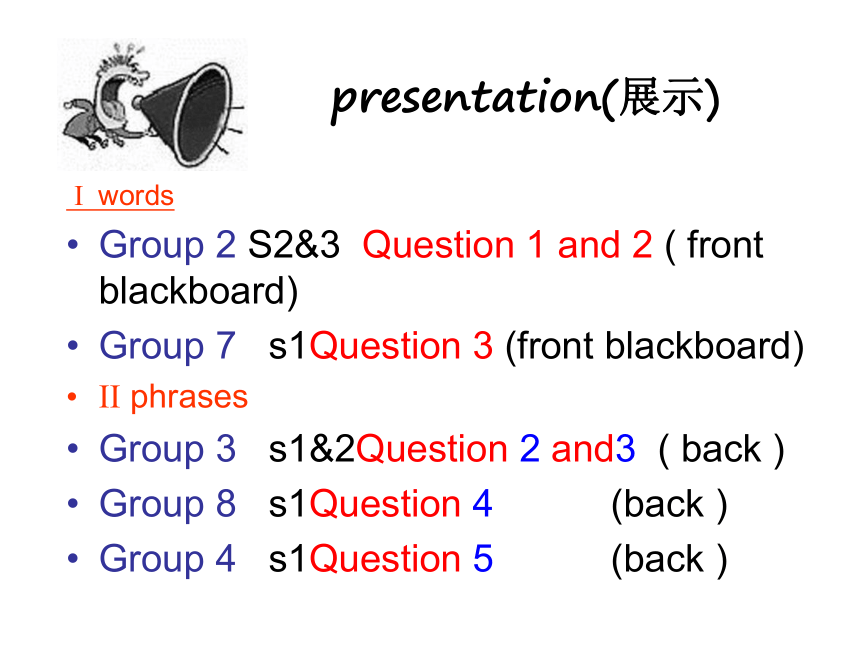 presentation(展示)

Ⅰ words

• Group 2 S2&3 Question 1 and 2 ( front blackboard)
• Group 7 s1Question 3 (front blackboard)
• Ⅱ phrases
• Group 3 s1&2Question 2 and3 ( back )
• Group 8 s1Question 4 (back )
• Group 4 s1Question 5 (back )